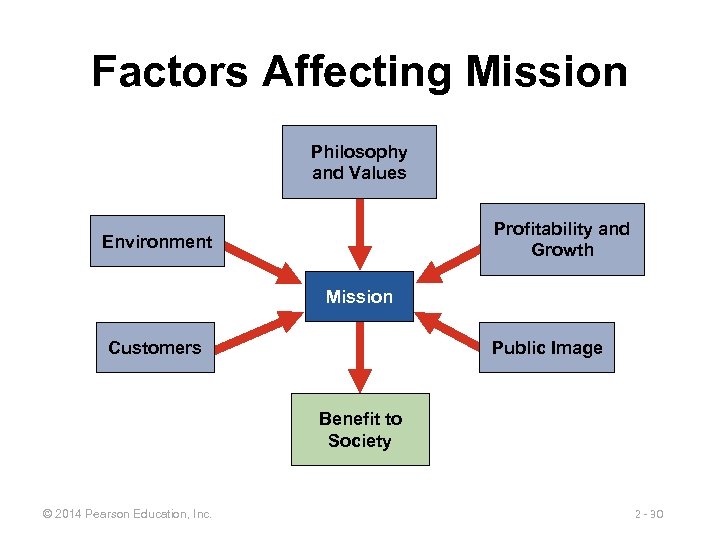 Factors Affecting Mission

Philosophy and Values

Environment

Profitability and Growth

Mission

Customers

Public Image

Benefit to Society

© 2014 Pearson Education, Inc.

2 - 30